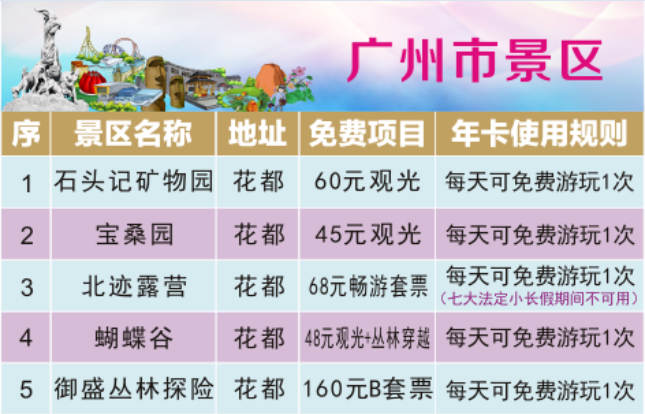 广州市景区

| 序 | 景区名称 | 地址 | 免费项目 | 年卡使用规则 |
|---|---|---|---|---|
| 1 | 石头记矿物园 | 花都 | 60元观光 | 每天可免费游玩1次 |
| 2 | 宝桑园 | 花都 | 45元观光 | 每天可免费游玩1次 |
| 3 | 北迹露营 | 花都 | 68元畅游套票 | 每天可免费游玩1次（七大法定小长假期间不可用） |
| 4 | 蝴蝶谷 | 花都 | 48元观光+丛林穿越 | 每天可免费游玩1次 |
| 5 | 御盛丛林探险 | 花都 | 160元B套票 | 每天可免费游玩1次 |